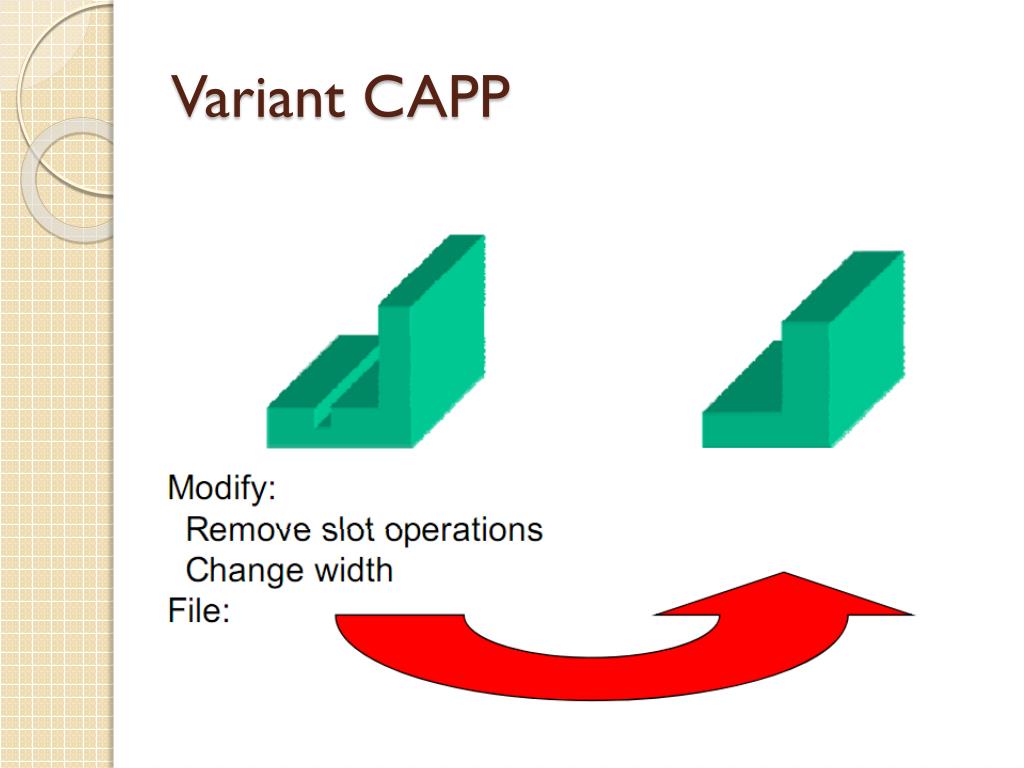 Variant CAPP

Modify:
Remove slot operations
Change width
File: